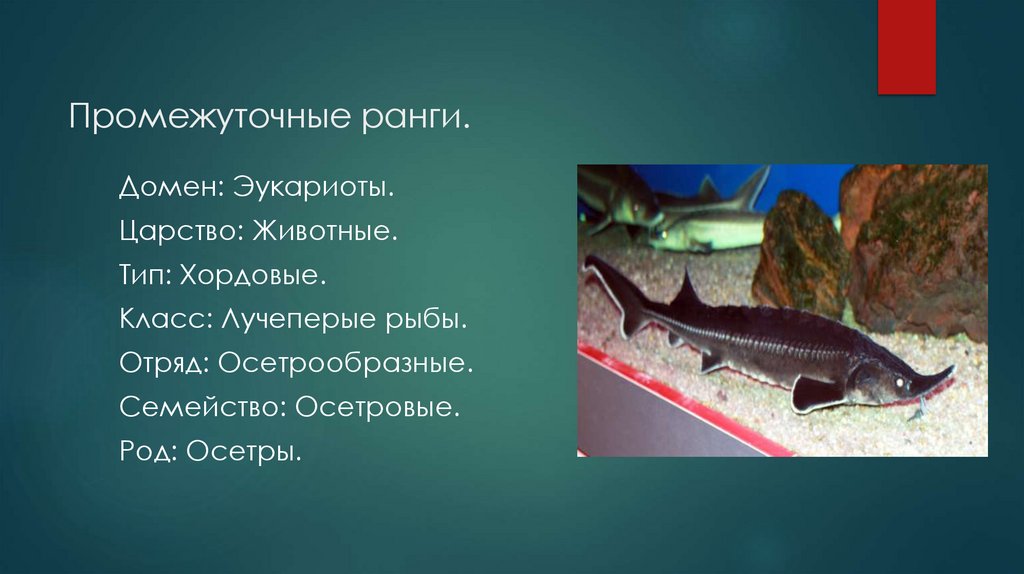 Промежуточные ранги.

Домен: Эукариоты.
Царство: Животные.
Тип: Хордовые.
Класс: Лучеперые рыбы.
Отряд: Осетрообразные.
Семейство: Осетровые.
Род: Осетры.